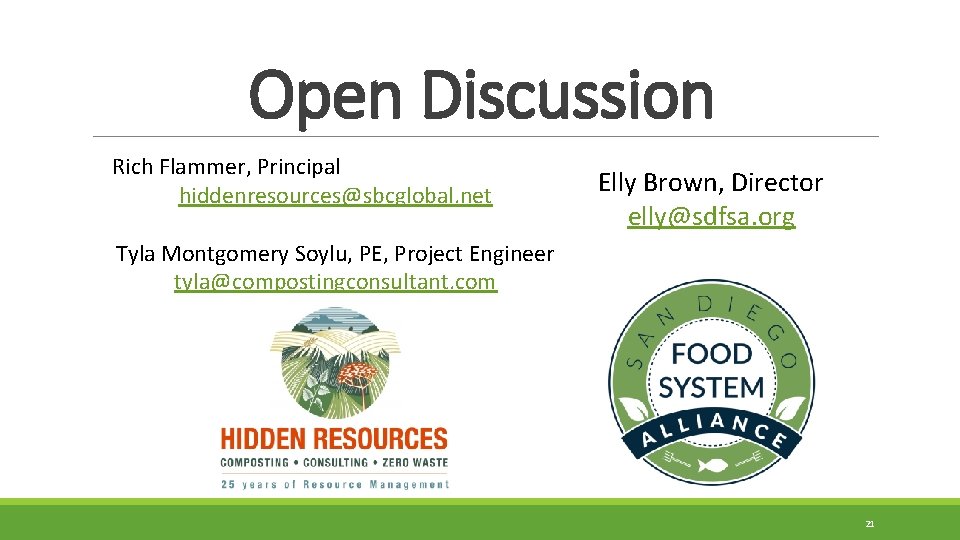 Open Discussion

Rich Flammer, Principal
hiddenresources@sbcglobal.net

Tyla Montgomery Soylu, PE, Project Engineer
tyla@compostingconsultant.com

HIDDEN RESOURCES
COMPOSTING • CONSULTING • ZERO WASTE
25 years of Resource Management

Elly Brown, Director
elly@sdfsa.org

SAN DIEGO
FOOD SYSTEM
ALLIANCE

21